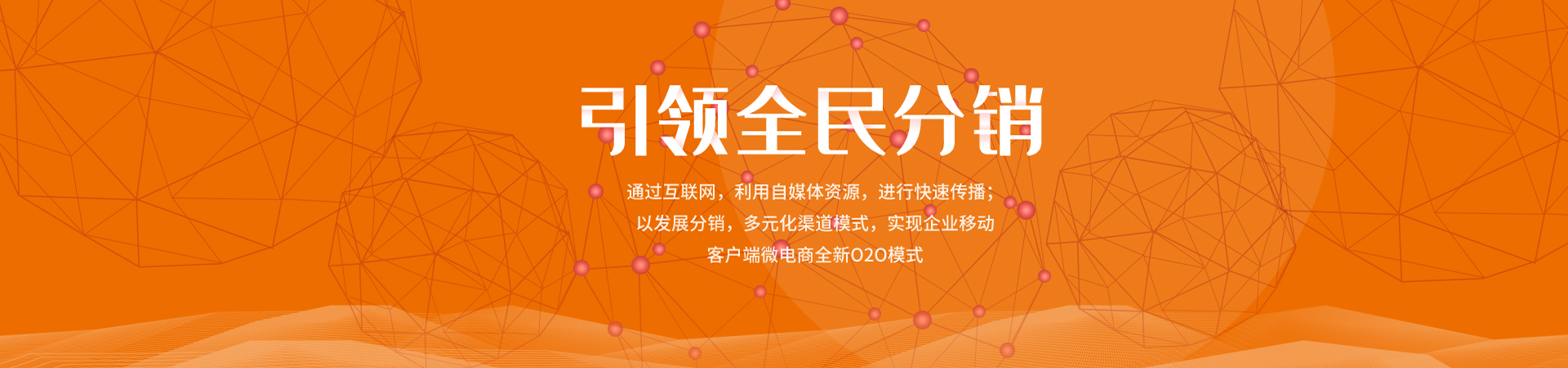 引领全民分销

通过互联网，利用自媒体资源，进行快速传播；
以发展分销，多元化渠道模式，实现企业移动
客户端微电商全新O2O模式